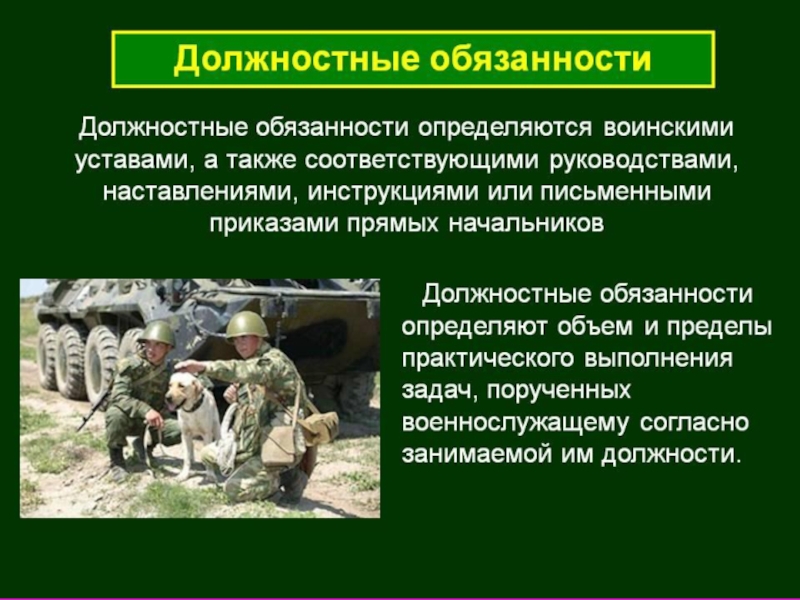 Должностные обязанности

Должностные обязанности определяются воинскими уставами, а также соответствующими руководствами, наставлениями, инструкциями или письменными приказами прямых начальников

Должностные обязанности определяют объем и пределы практического выполнения задач, порученных военнослужащему согласно занимаемой им должности.